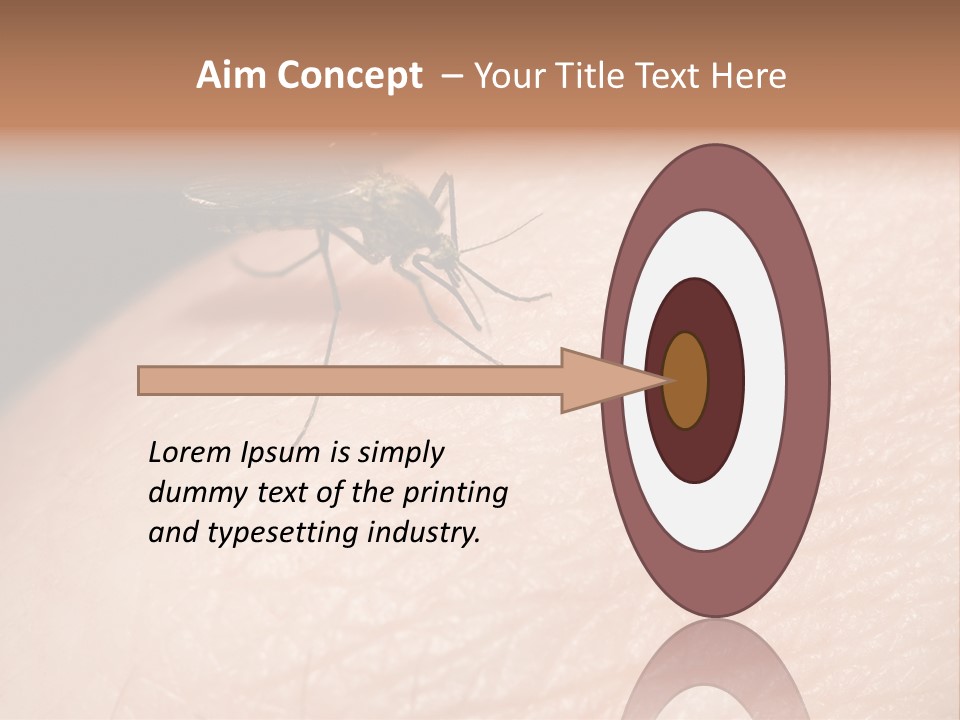 Aim Concept – Your Title Text Here

Lorem Ipsum is simply dummy text of the printing and typesetting industry.